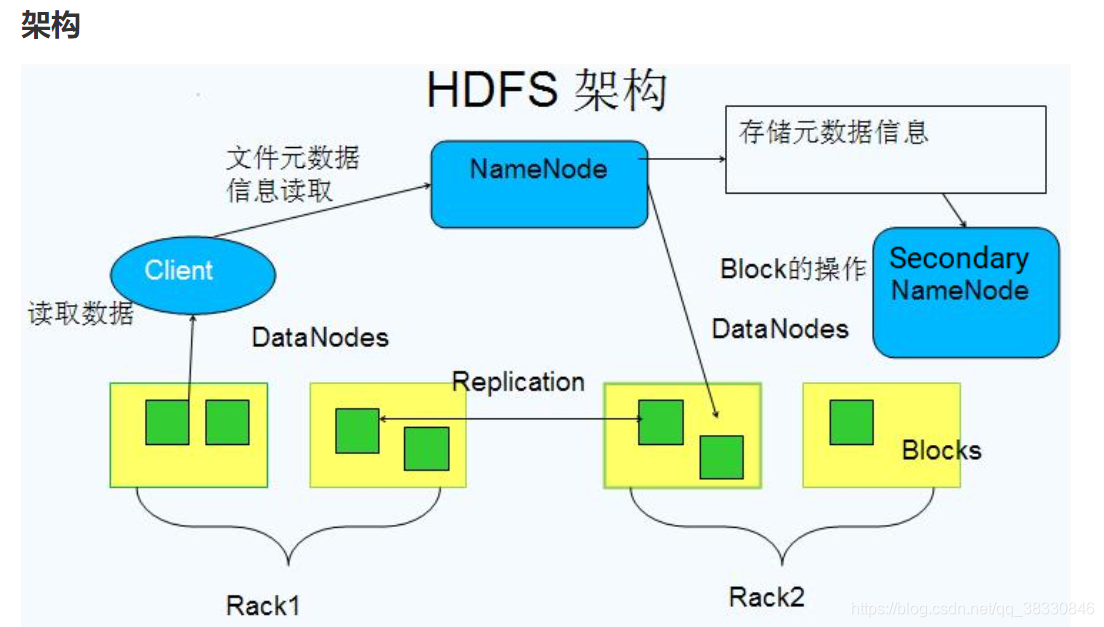 架构

HDFS 架构

文件元数据信息读取

NameNode

存储元数据信息

Client

Block的操作

Secondary NameNode

读取数据

DataNodes

DataNodes

Replication

Blocks

Rack1

Rack2

https://blog.csdn.net/qq_38330846